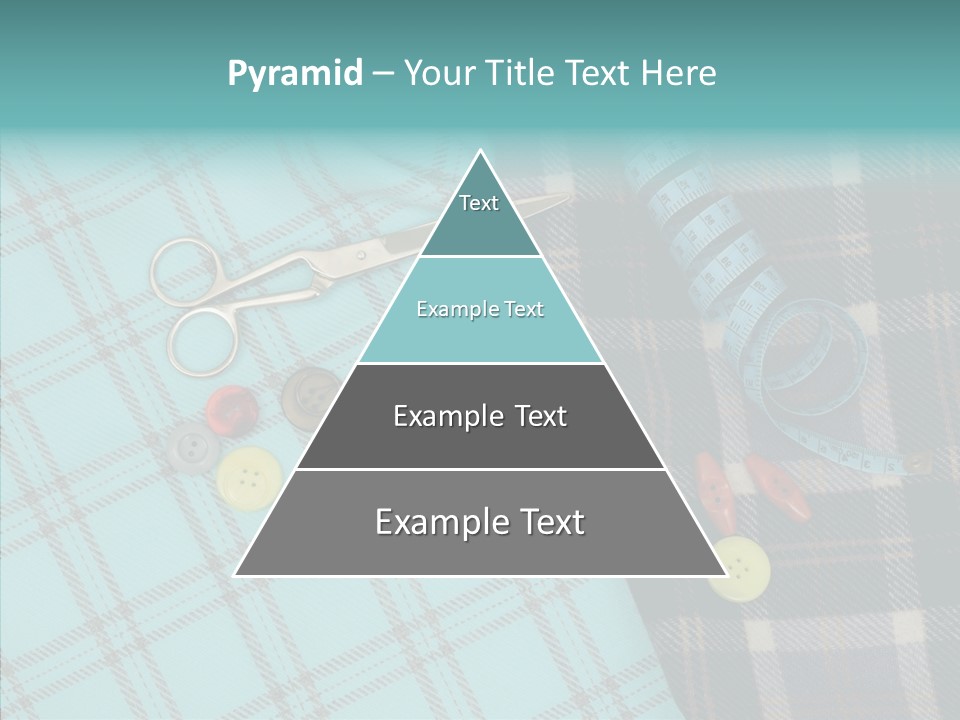 Pyramid – Your Title Text Here

Text

Example Text

Example Text

Example Text